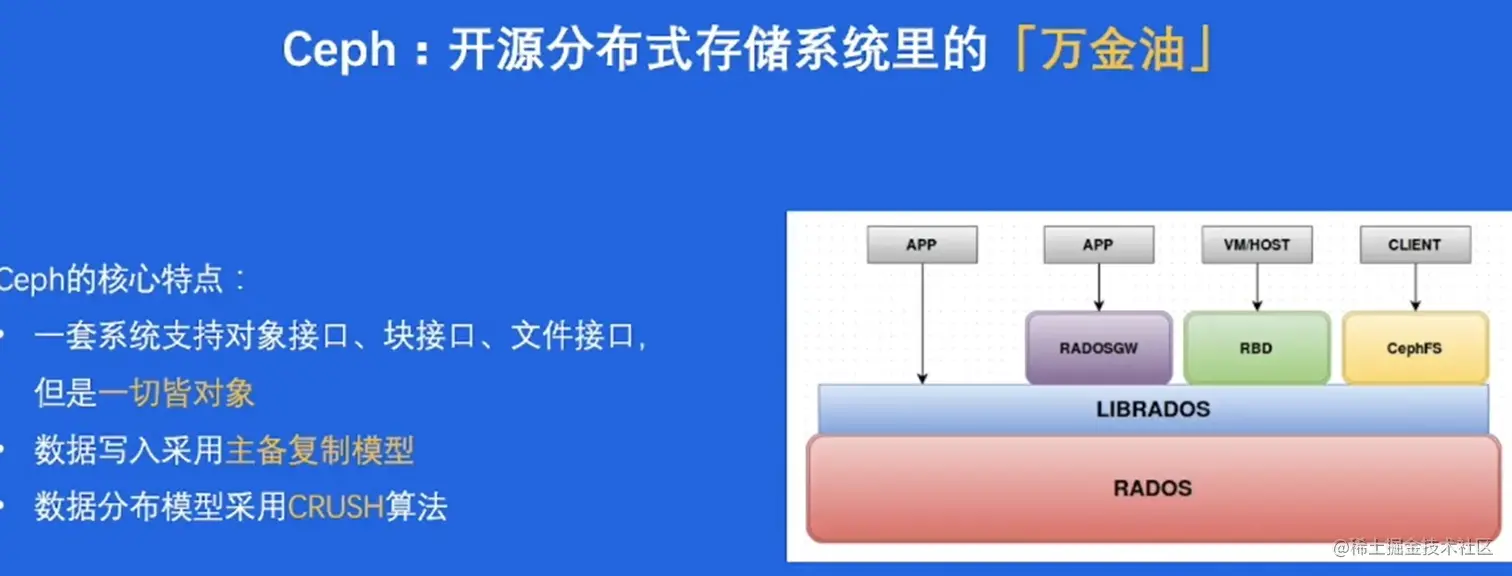 Ceph：开源分布式存储系统里的「万金油」

Ceph的核心特点：

• 一套系统支持对象接口、块接口、文件接口，但是一切皆对象

• 数据写入采用主备复制模型

• 数据分布模型采用CRUSH算法

APP

APP

VM/HOST

CLIENT

RADOSGW

RBD

CephFS

LIBRADOS

RADOS

@稀土掘金技术社区